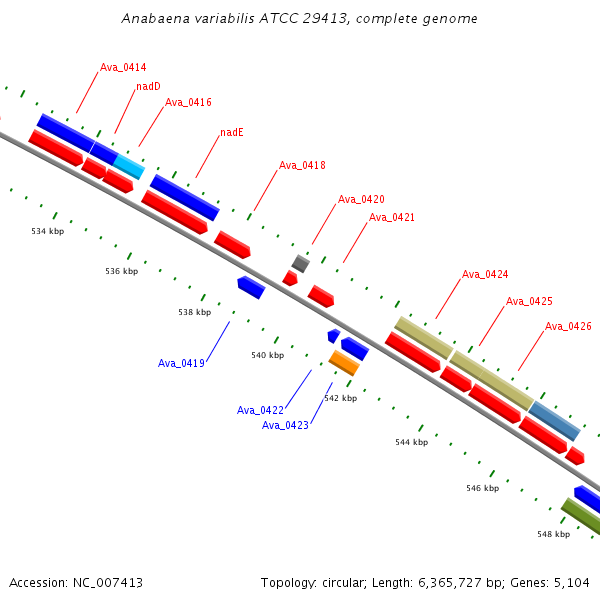 Anabaena variabilis ATCC 29413, complete genome

Ava_0414
nadD
Ava_0416
nadE
Ava_0418
Ava_0420
Ava_0421
Ava_0424
Ava_0425
Ava_0426
534 kbp
536 kbp
538 kbp
540 kbp
542 kbp
544 kbp
546 kbp
548 kbp
Ava_0419
Ava_0422
Ava_0423

Accession: NC_007413

Topology: circular; Length: 6,365,727 bp; Genes: 5,104